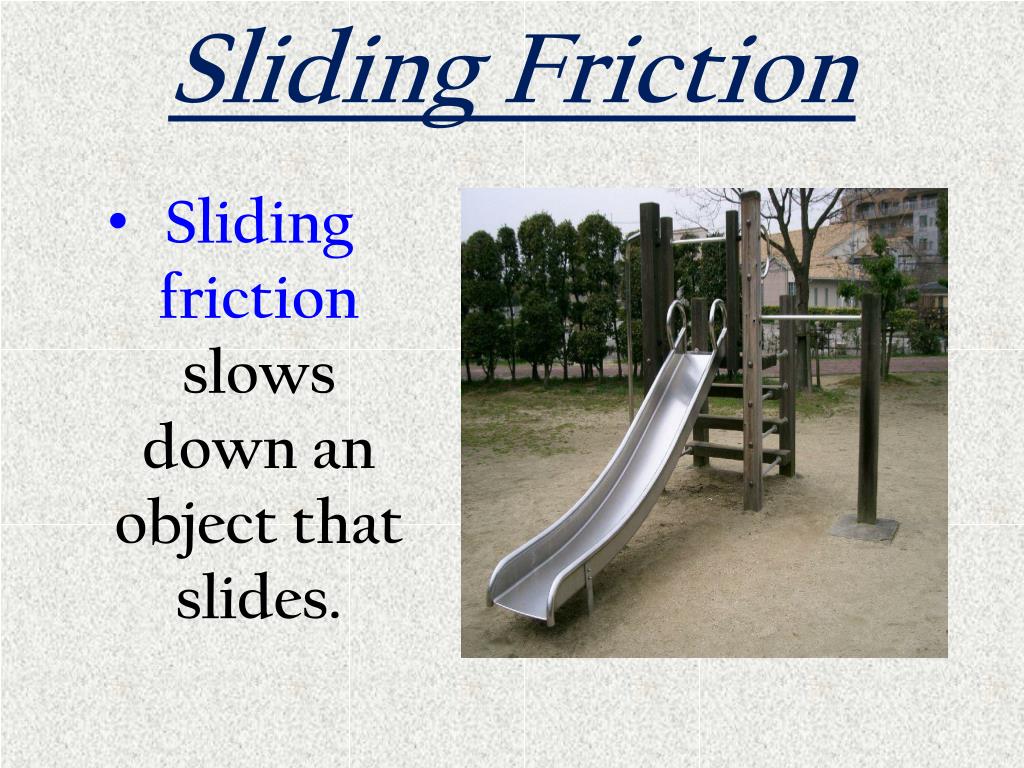 Sliding Friction

• Sliding friction slows down an object that slides.